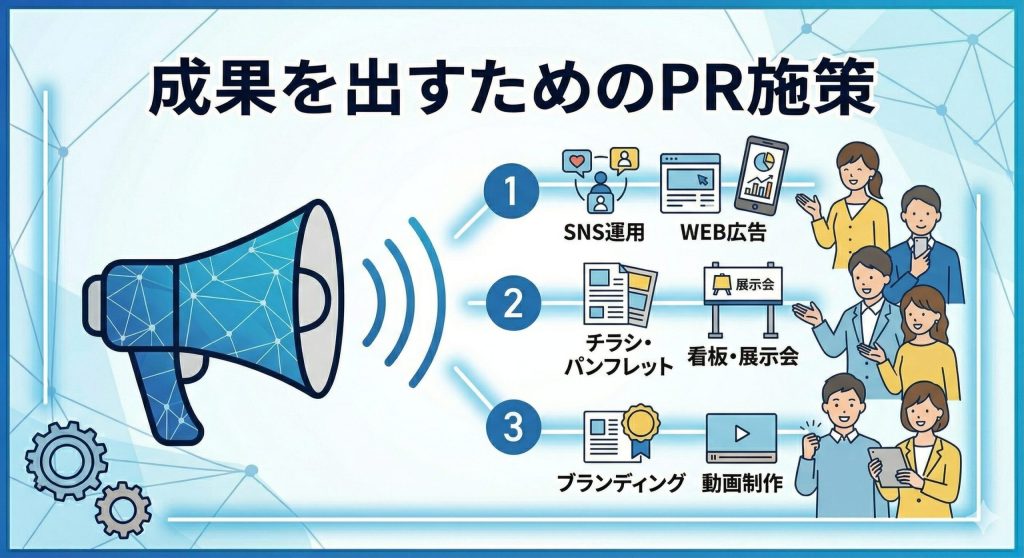 成果を出すためのPR施策

1
SNS運用
WEB広告

2
チラシ・パンフレット
展示会
看板・展示会

3
ブランディング
動画制作